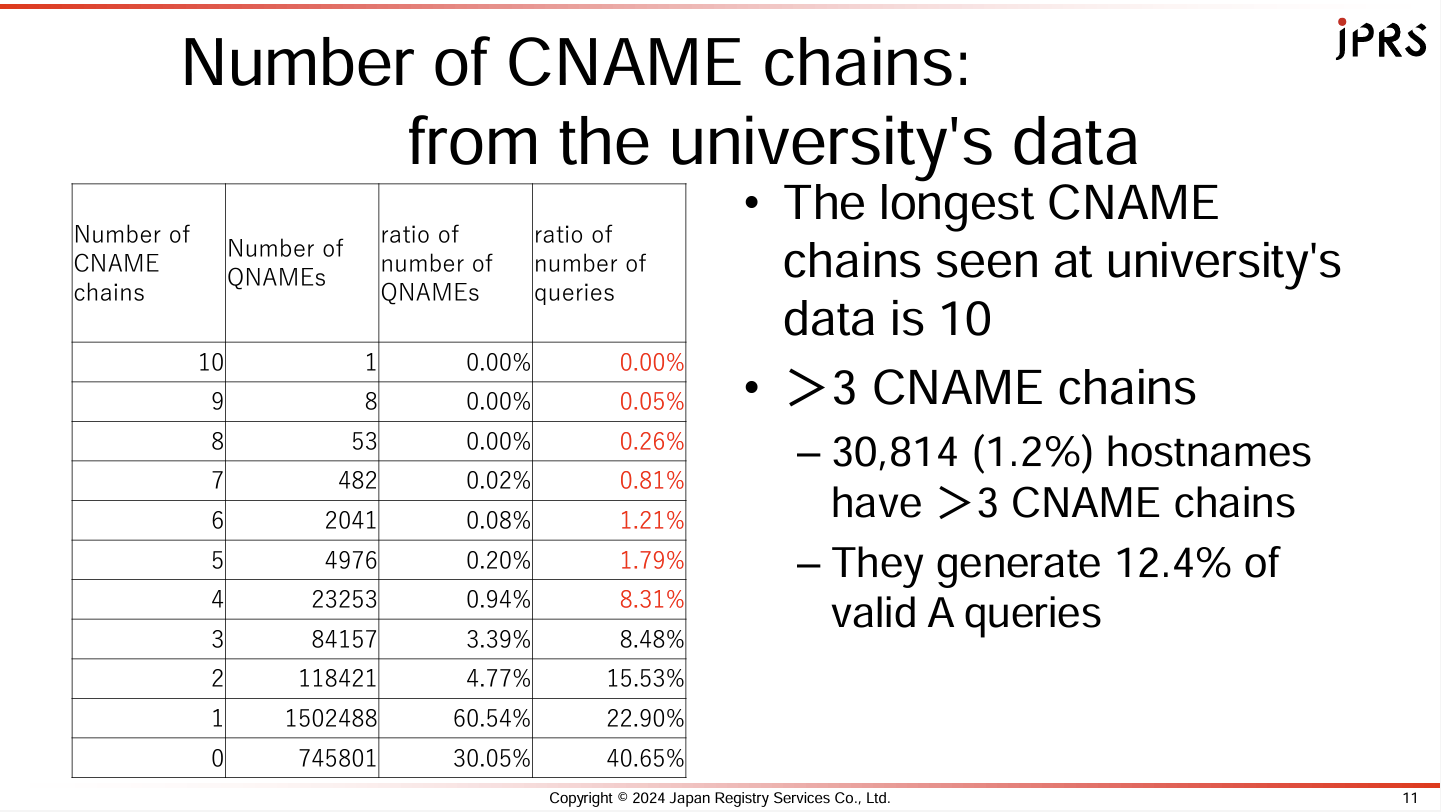 JPRS

Number of CNAME chains: from the university's data

| Number of CNAME chains | Number of QNAMEs | ratio of number of QNAMEs | ratio of number of queries |
|---|---|---|---|
| 10 | 1 | 0.00% | 0.00% |
| 9 | 8 | 0.00% | 0.05% |
| 8 | 53 | 0.00% | 0.26% |
| 7 | 482 | 0.02% | 0.81% |
| 6 | 2041 | 0.08% | 1.21% |
| 5 | 4976 | 0.20% | 1.79% |
| 4 | 23253 | 0.94% | 8.31% |
| 3 | 84157 | 3.39% | 8.48% |
| 2 | 118421 | 4.77% | 15.53% |
| 1 | 1502488 | 60.54% | 22.90% |
| 0 | 745801 | 30.05% | 40.65% |

• The longest CNAME chains seen at university's data is 10

• ＞3 CNAME chains
– 30,814 (1.2%) hostnames have ＞3 CNAME chains
– They generate 12.4% of valid A queries

Copyright © 2024 Japan Registry Services Co., Ltd.

11